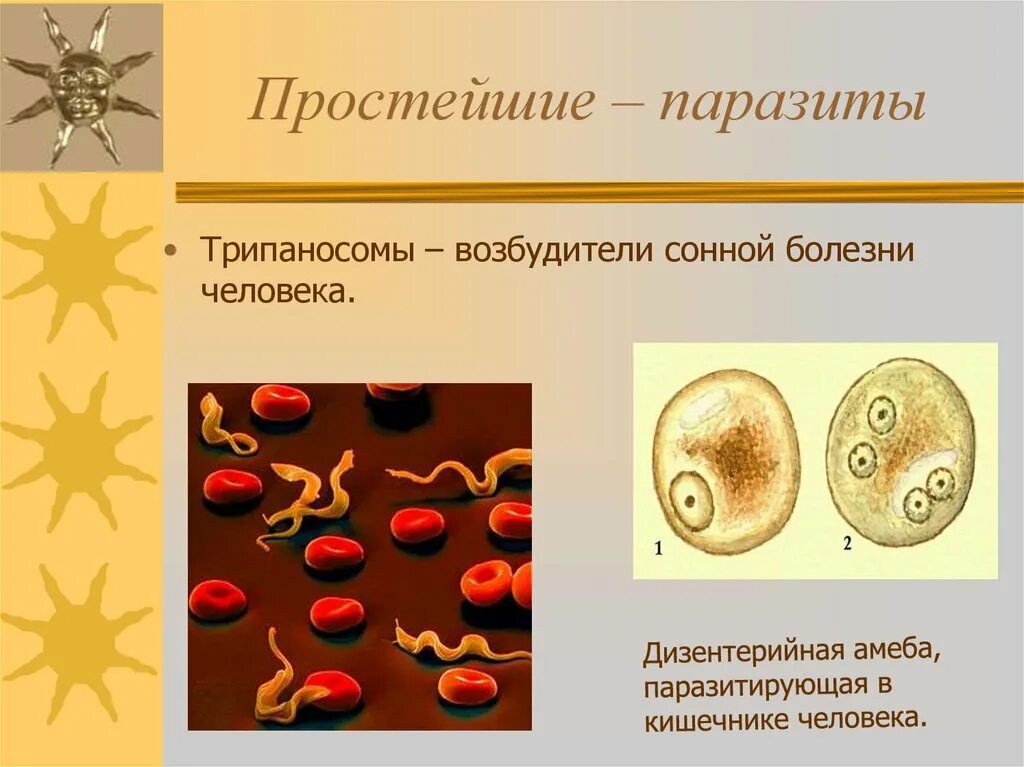 Простейшие – паразиты

• Трипаносомы – возбудители сонной болезни человека.

1

2

Дизентерийная амеба, паразитирующая в кишечнике человека.